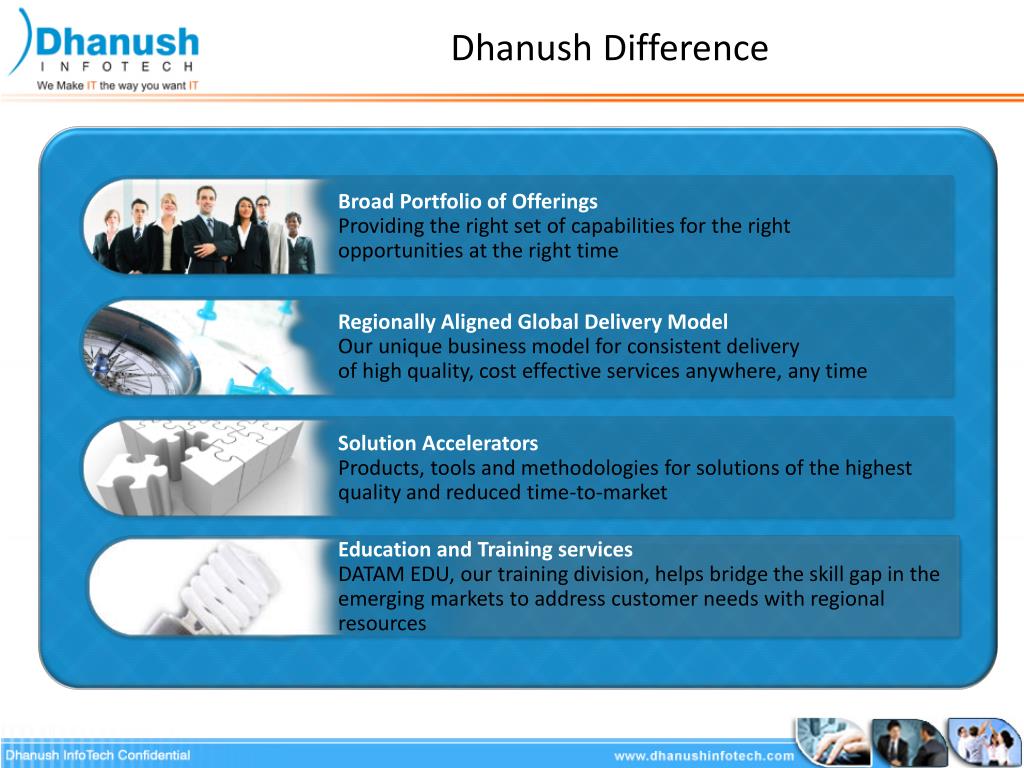 Dhanush
INFOTECH
We Make IT the way you want IT

Dhanush Difference

Broad Portfolio of Offerings
Providing the right set of capabilities for the right opportunities at the right time

Regionally Aligned Global Delivery Model
Our unique business model for consistent delivery of high quality, cost effective services anywhere, any time

Solution Accelerators
Products, tools and methodologies for solutions of the highest quality and reduced time-to-market

Education and Training services
DATAM EDU, our training division, helps bridge the skill gap in the emerging markets to address customer needs with regional resources

Dhanush InfoTech Confidential
www.dhanushinfotech.com